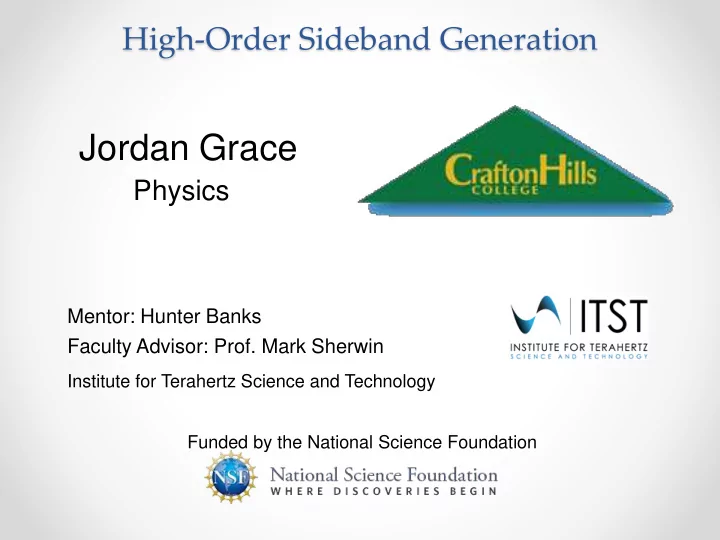 High-Order Sideband Generation

Jordan Grace
Physics

CraftonHills
COLLEGE

Mentor: Hunter Banks
Faculty Advisor: Prof. Mark Sherwin
Institute for Terahertz Science and Technology

ITST
INSTITUTE FOR TERAHERTZ
SCIENCE AND TECHNOLOGY

Funded by the National Science Foundation

NSF
National Science Foundation
WHERE DISCOVERIES BEGIN